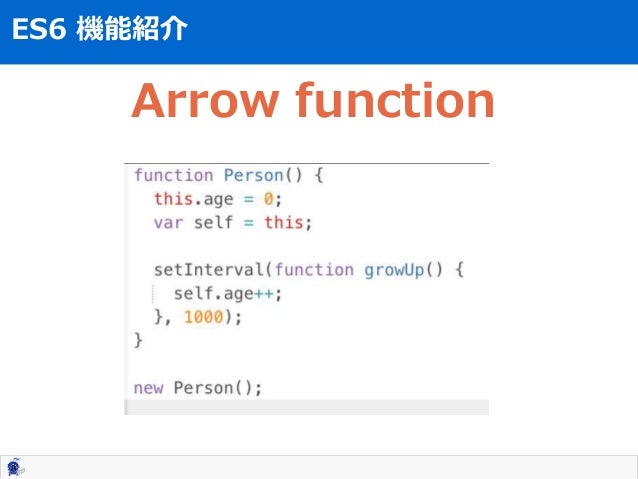 ES6 機能紹介

Arrow function

function Person() {
  this.age = 0;
  var self = this;

  setInterval(function growUp() {
    self.age++;
  }, 1000);
}

new Person();